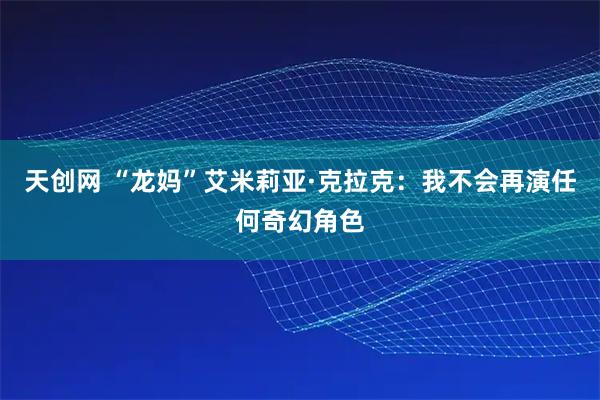 天创网 “龙妈”艾米莉亚·克拉克：我不会再演任何奇幻角色